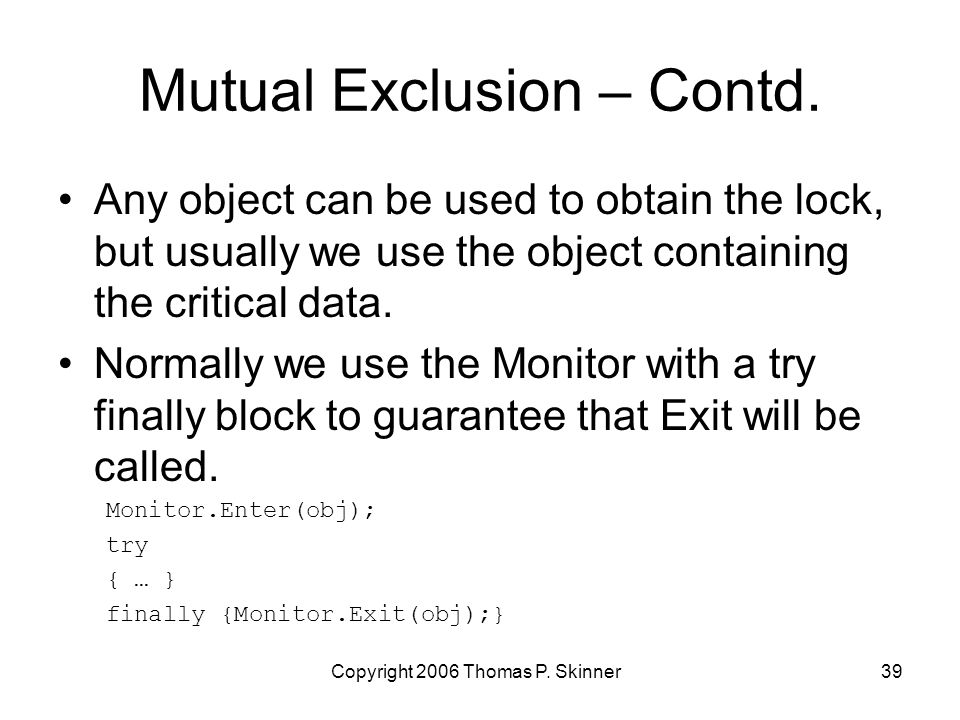 Mutual Exclusion – Contd.

• Any object can be used to obtain the lock, but usually we use the object containing the critical data.

• Normally we use the Monitor with a try finally block to guarantee that Exit will be called.

Monitor.Enter(obj);
try
{ … }
finally {Monitor.Exit(obj);}

Copyright 2006 Thomas P. Skinner

39